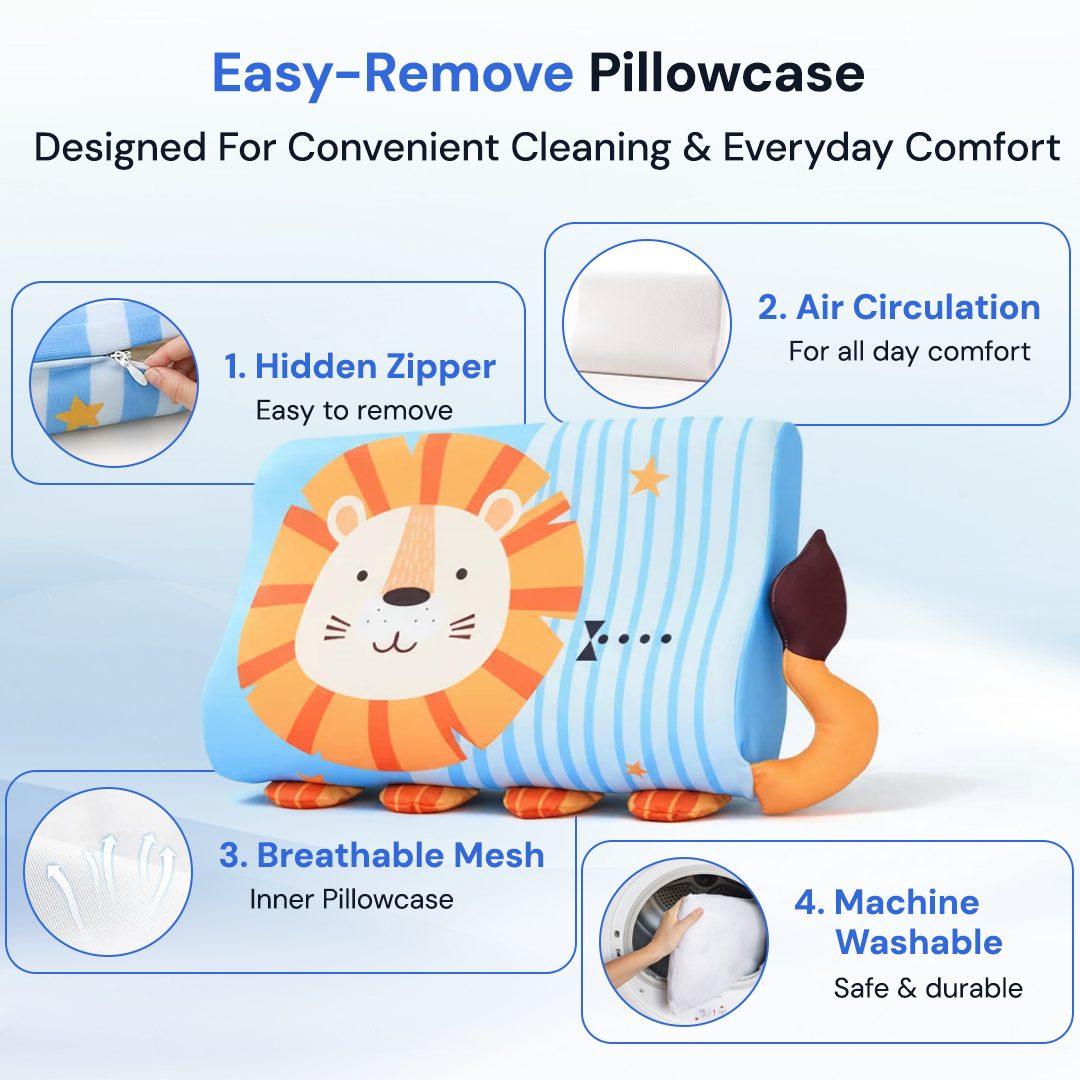 Easy-Remove Pillowcase

Designed For Convenient Cleaning & Everyday Comfort

1. Hidden Zipper
Easy to remove

2. Air Circulation
For all day comfort

3. Breathable Mesh
Inner Pillowcase

4. Machine Washable
Safe & durable